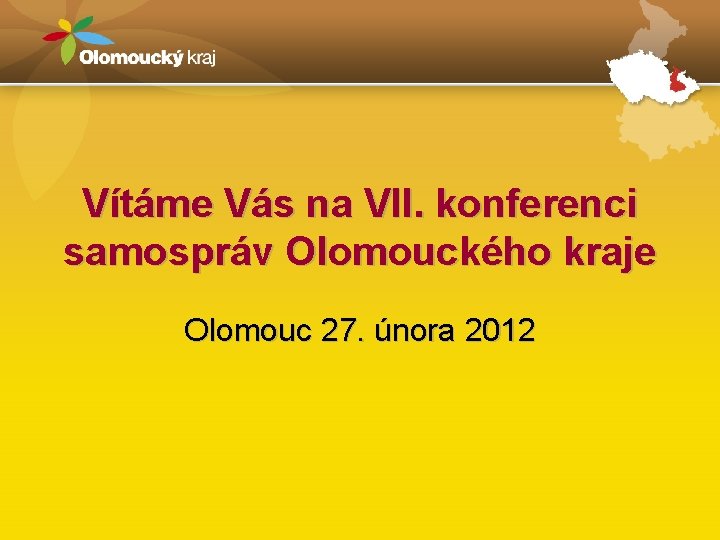 Olomoucký kraj

Vítáme Vás na VII. konferenci samospráv Olomouckého kraje

Olomouc 27. února 2012